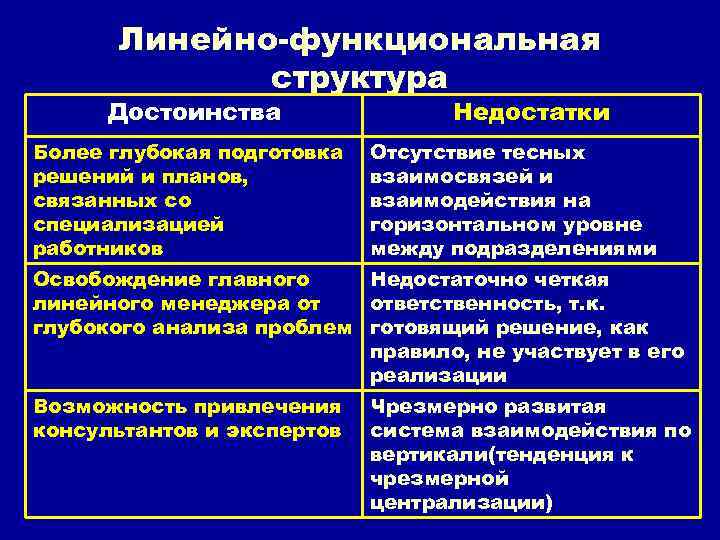 Линейно-функциональная структура

| Достоинства | Недостатки |
|---|---|
| Более глубокая подготовка решений и планов, связанных со специализацией работников | Отсутствие тесных взаимосвязей и взаимодействия на горизонтальном уровне между подразделениями |
| Освобождение главного линейного менеджера от глубокого анализа проблем | Недостаточно четкая ответственность, т.к. готовящий решение, как правило, не участвует в его реализации |
| Возможность привлечения консультантов и экспертов | Чрезмерно развитая система взаимодействия по вертикали(тенденция к чрезмерной централизации) |